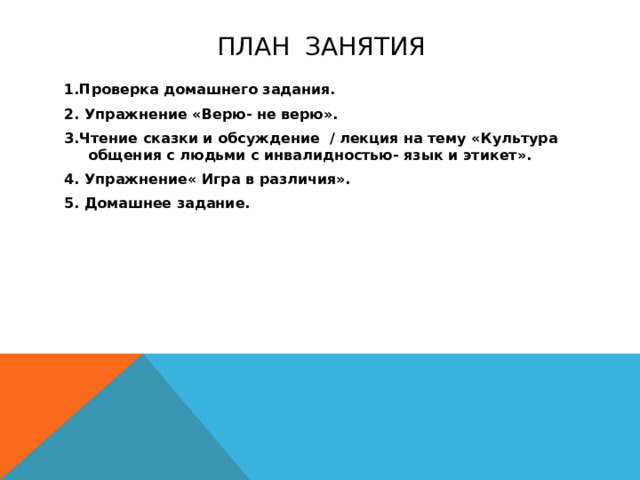 ПЛАН ЗАНЯТИЯ

1.Проверка домашнего задания.

2. Упражнение «Верю- не верю».

3.Чтение сказки и обсуждение / лекция на тему «Культура общения с людьми с инвалидностью- язык и этикет».

4. Упражнение« Игра в различия».

5. Домашнее задание.